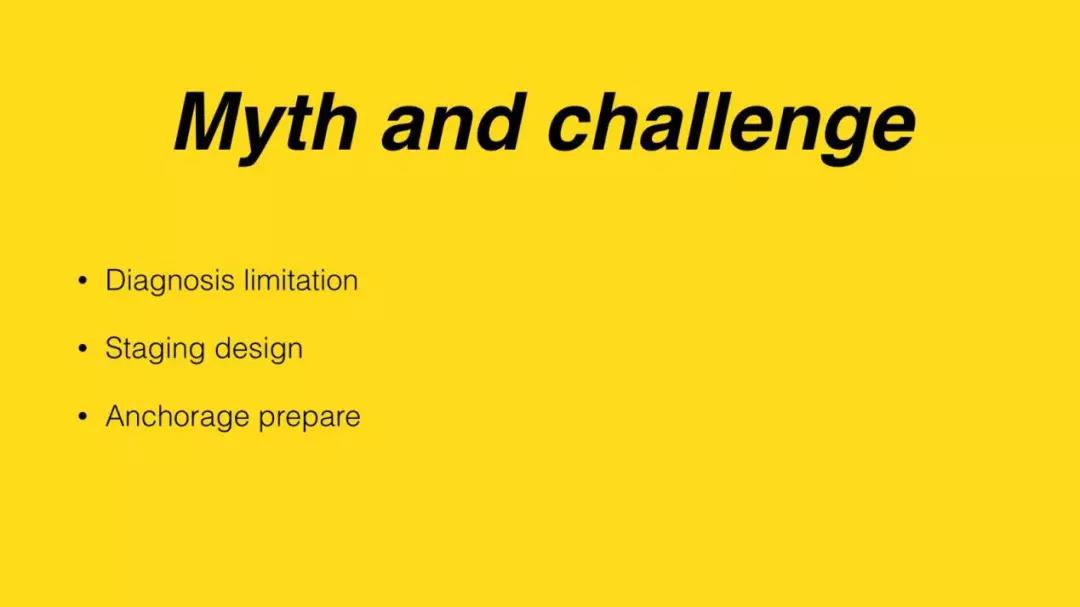 Myth and challenge

• Diagnosis limitation

• Staging design

• Anchorage prepare